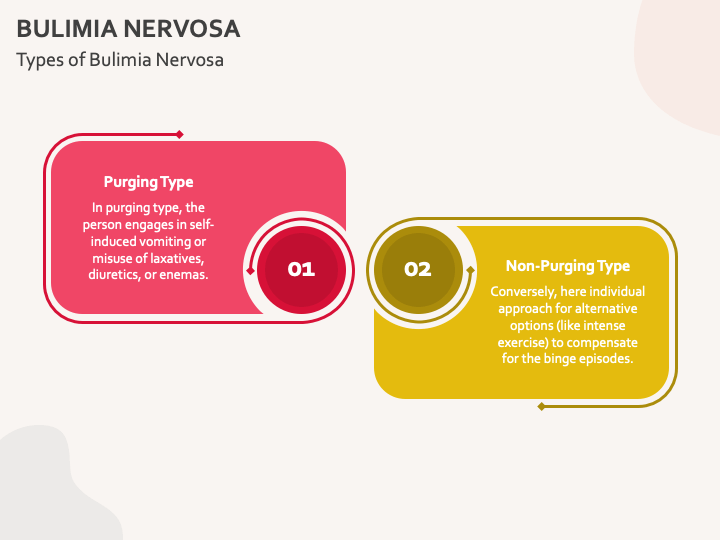 BULIMIA NERVOSA

Types of Bulimia Nervosa

Purging Type

In purging type, the person engages in self-induced vomiting or misuse of laxatives, diuretics, or enemas.

01

02

Non-Purging Type

Conversely, here individual approach for alternative options (like intense exercise) to compensate for the binge episodes.